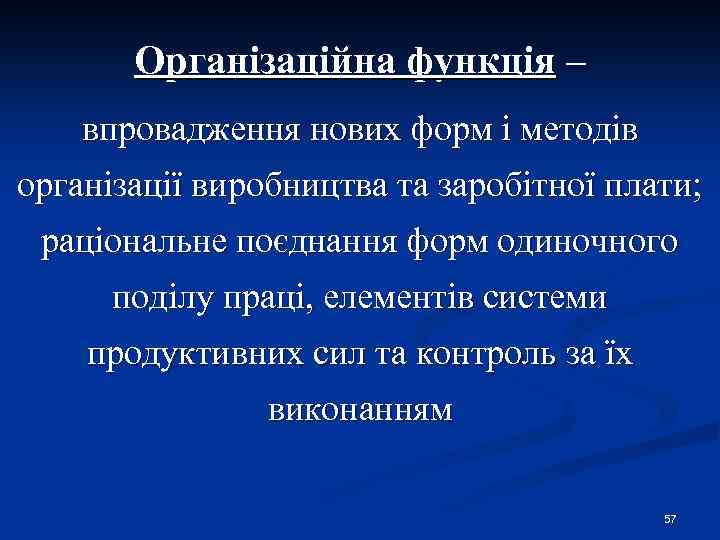 Організаційна функція –

впровадження нових форм і методів організації виробництва та заробітної плати; раціональне поєднання форм одиночного поділу праці, елементів системи продуктивних сил та контроль за їх виконанням

57